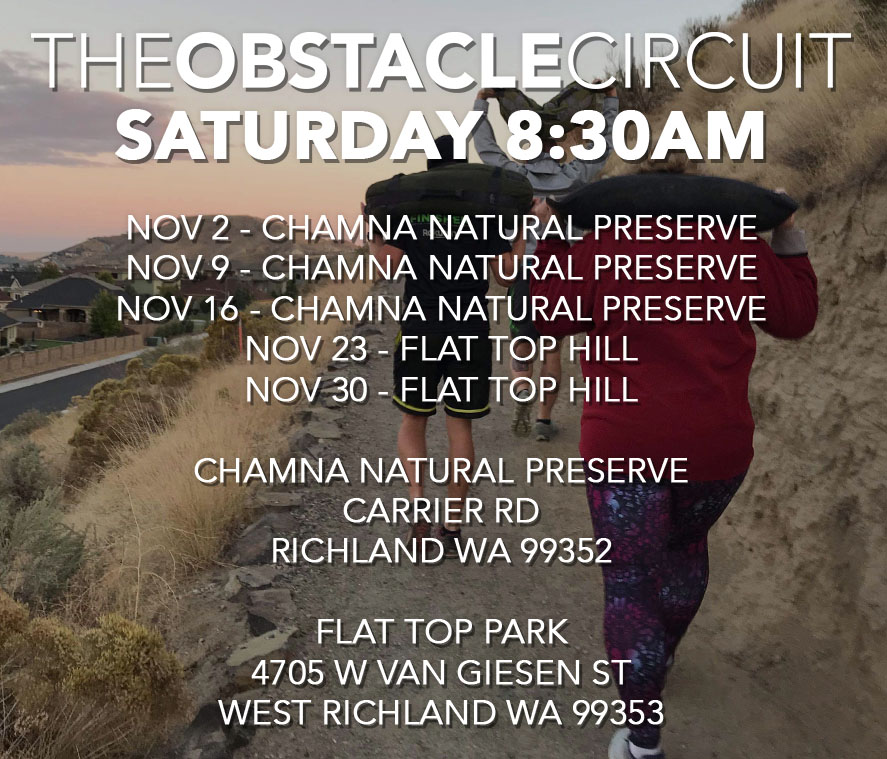 THEOBSTACLECIRCUIT
SATURDAY 8:30AM

NOV 2 - CHAMNA NATURAL PRESERVE
NOV 9 - CHAMNA NATURAL PRESERVE
NOV 16 - CHAMNA NATURAL PRESERVE
NOV 23 - FLAT TOP HILL
NOV 30 - FLAT TOP HILL

CHAMNA NATURAL PRESERVE
CARRIER RD
RICHLAND WA 99352

FLAT TOP PARK
4705 W VAN GIESEN ST
WEST RICHLAND WA 99353